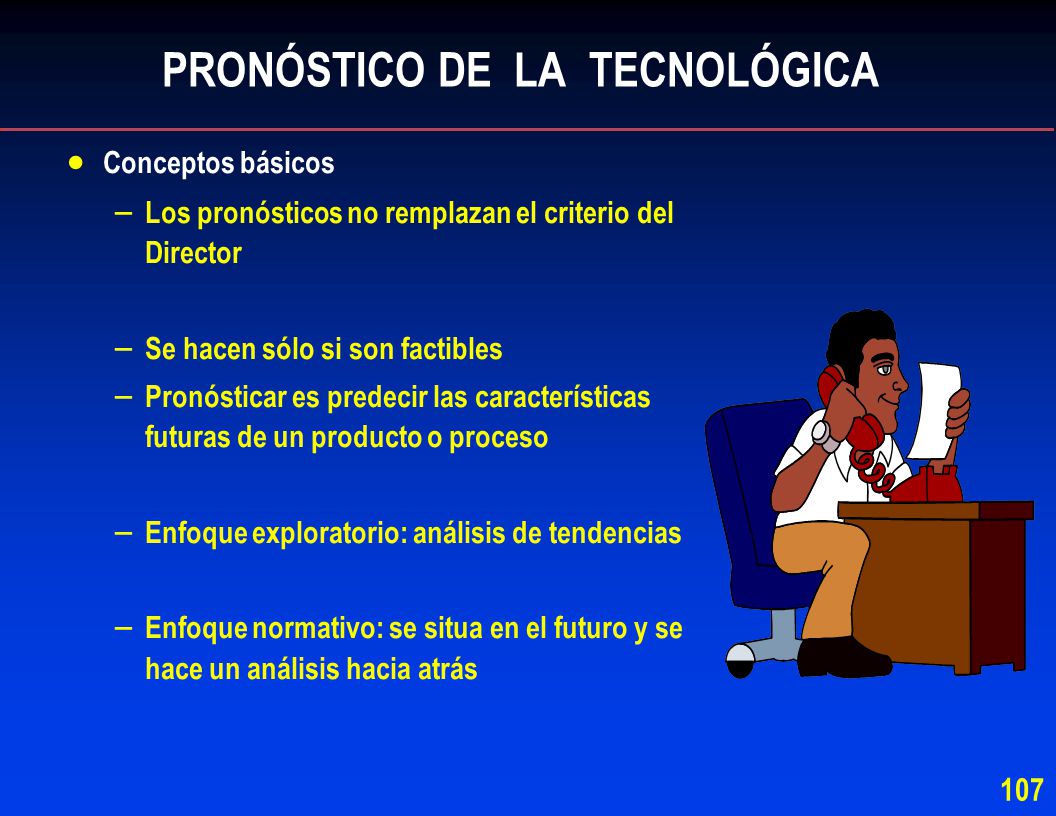 PRONÓSTICO DE LA TECNOLÓGICA

• Conceptos básicos

– Los pronósticos no remplazan el criterio del Director

– Se hacen sólo si son factibles

– Pronósticar es predecir las características futuras de un producto o proceso

– Enfoque exploratorio: análisis de tendencias

– Enfoque normativo: se situa en el futuro y se hace un análisis hacia atrás

107